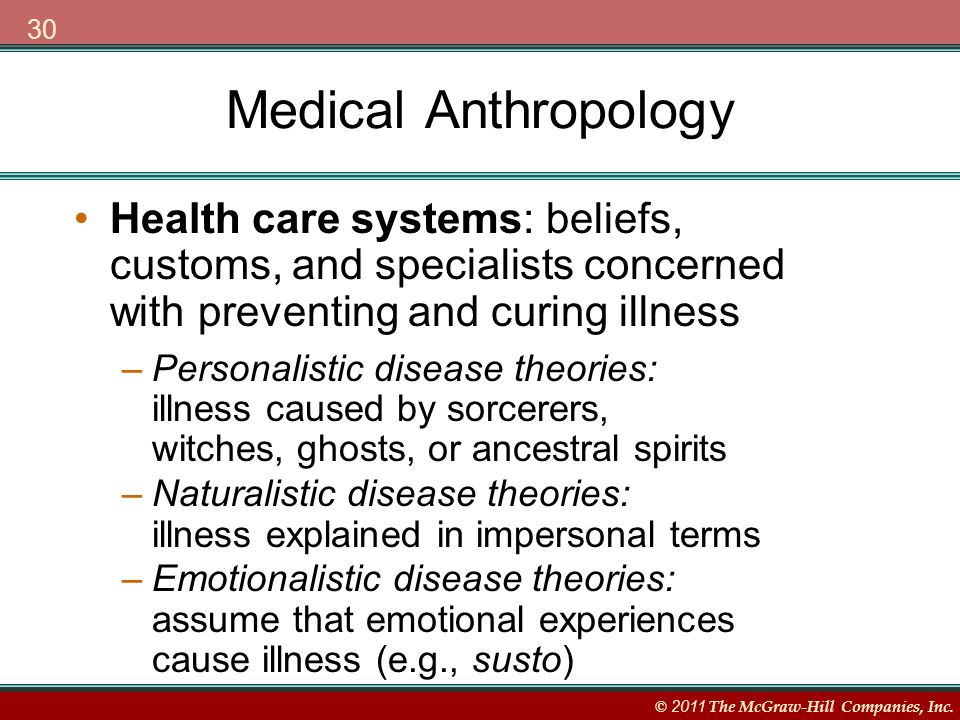 30

Medical Anthropology

• Health care systems: beliefs, customs, and specialists concerned with preventing and curing illness

– Personalistic disease theories: illness caused by sorcerers, witches, ghosts, or ancestral spirits

– Naturalistic disease theories: illness explained in impersonal terms

– Emotionalistic disease theories: assume that emotional experiences cause illness (e.g., susto)

© 2011 The McGraw-Hill Companies, Inc.